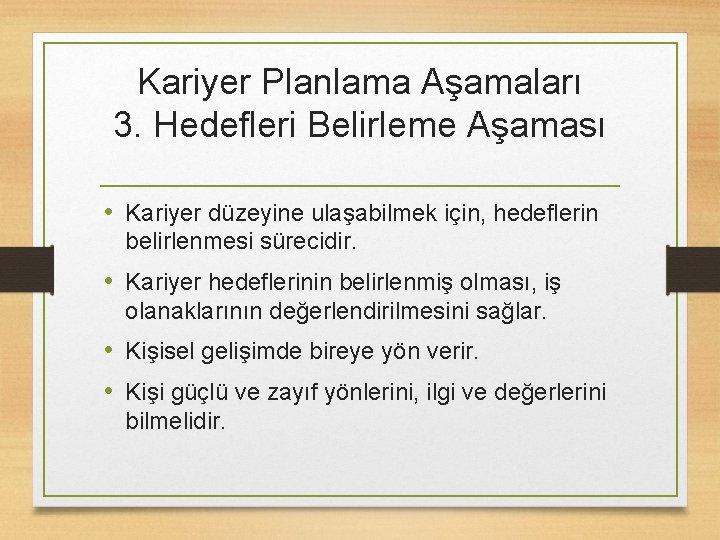 Kariyer Planlama Aşamaları
3. Hedefleri Belirleme Aşaması

• Kariyer düzeyine ulaşabilmek için, hedeflerin belirlenmesi sürecidir.

• Kariyer hedeflerinin belirlenmiş olması, iş olanaklarının değerlendirilmesini sağlar.

• Kişisel gelişimde bireye yön verir.

• Kişi güçlü ve zayıf yönlerini, ilgi ve değerlerini bilmelidir.